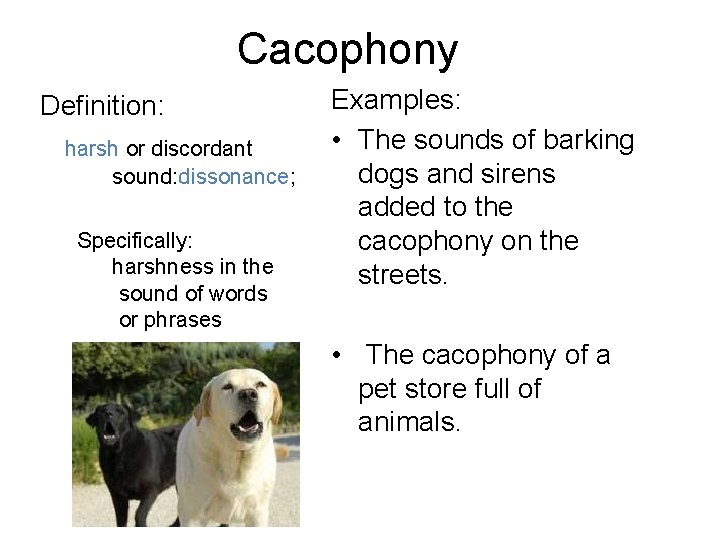 Cacophony

Definition:

harsh or discordant sound:dissonance;

Specifically: harshness in the sound of words or phrases

Examples:

• The sounds of barking dogs and sirens added to the cacophony on the streets.

• The cacophony of a pet store full of animals.